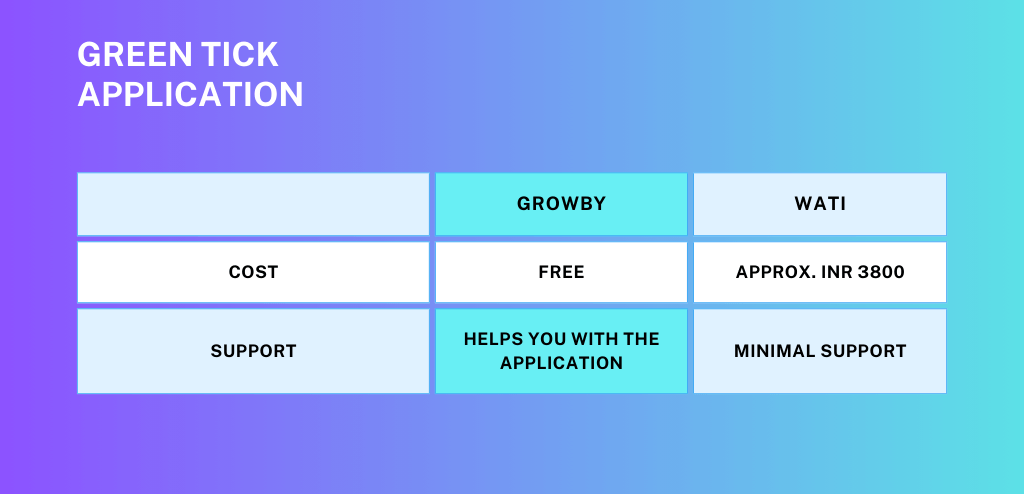 GREEN TICK APPLICATION

|  | GROWBY | WATI |
|---|---|---|
| COST | FREE | APPROX. INR 3800 |
| SUPPORT | HELPS YOU WITH THE APPLICATION | MINIMAL SUPPORT |